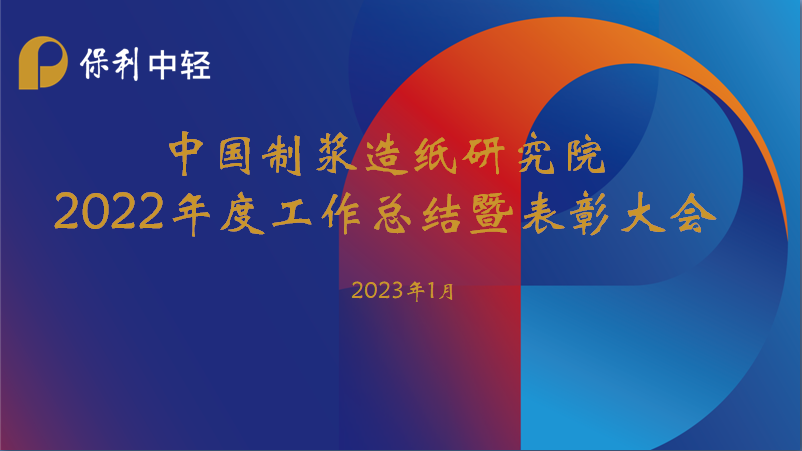 保利中轻

中国制浆造纸研究院
2022年度工作总结暨表彰大会

2023年1月